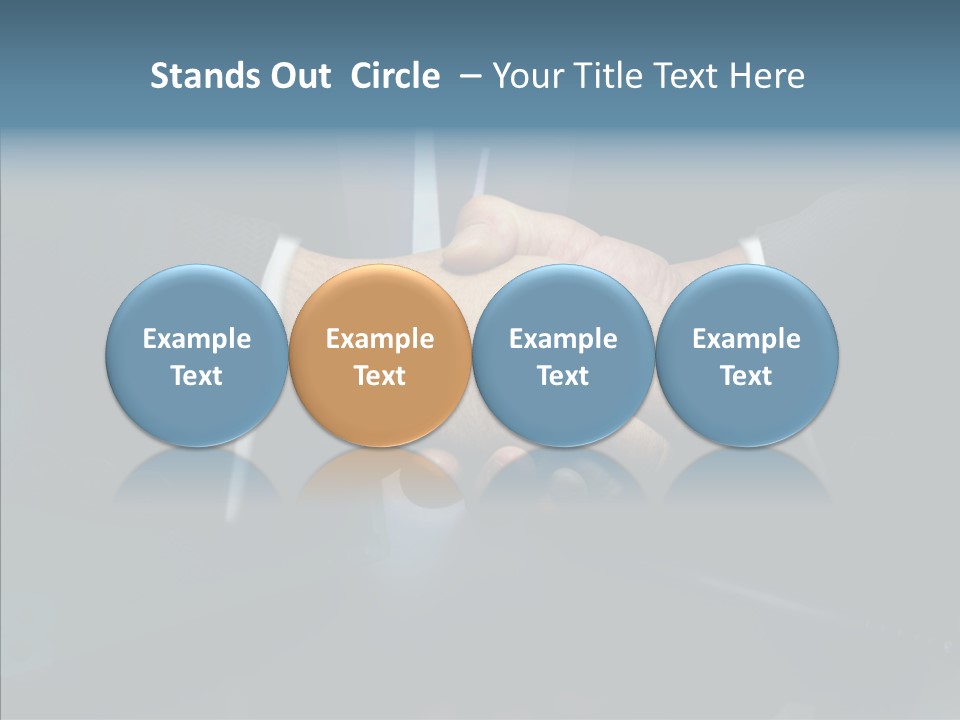 Stands Out Circle – Your Title Text Here

Example Text

Example Text

Example Text

Example Text